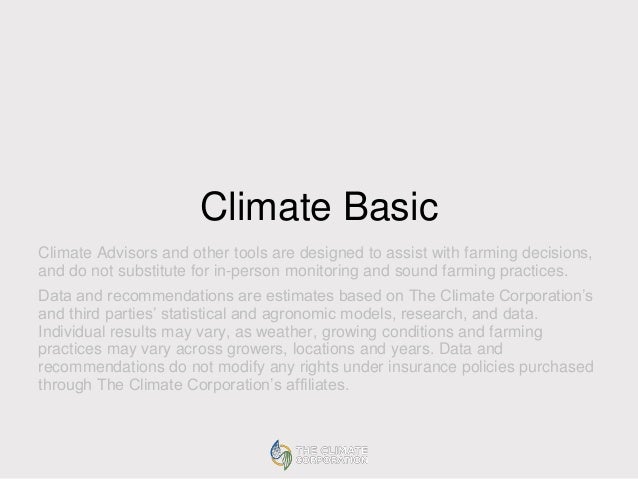 Climate Basic

Climate Advisors and other tools are designed to assist with farming decisions, and do not substitute for in-person monitoring and sound farming practices.

Data and recommendations are estimates based on The Climate Corporation's and third parties' statistical and agronomic models, research, and data. Individual results may vary, as weather, growing conditions and farming practices may vary across growers, locations and years. Data and recommendations do not modify any rights under insurance policies purchased through The Climate Corporation's affiliates.

THE CLIMATE CORPORATION